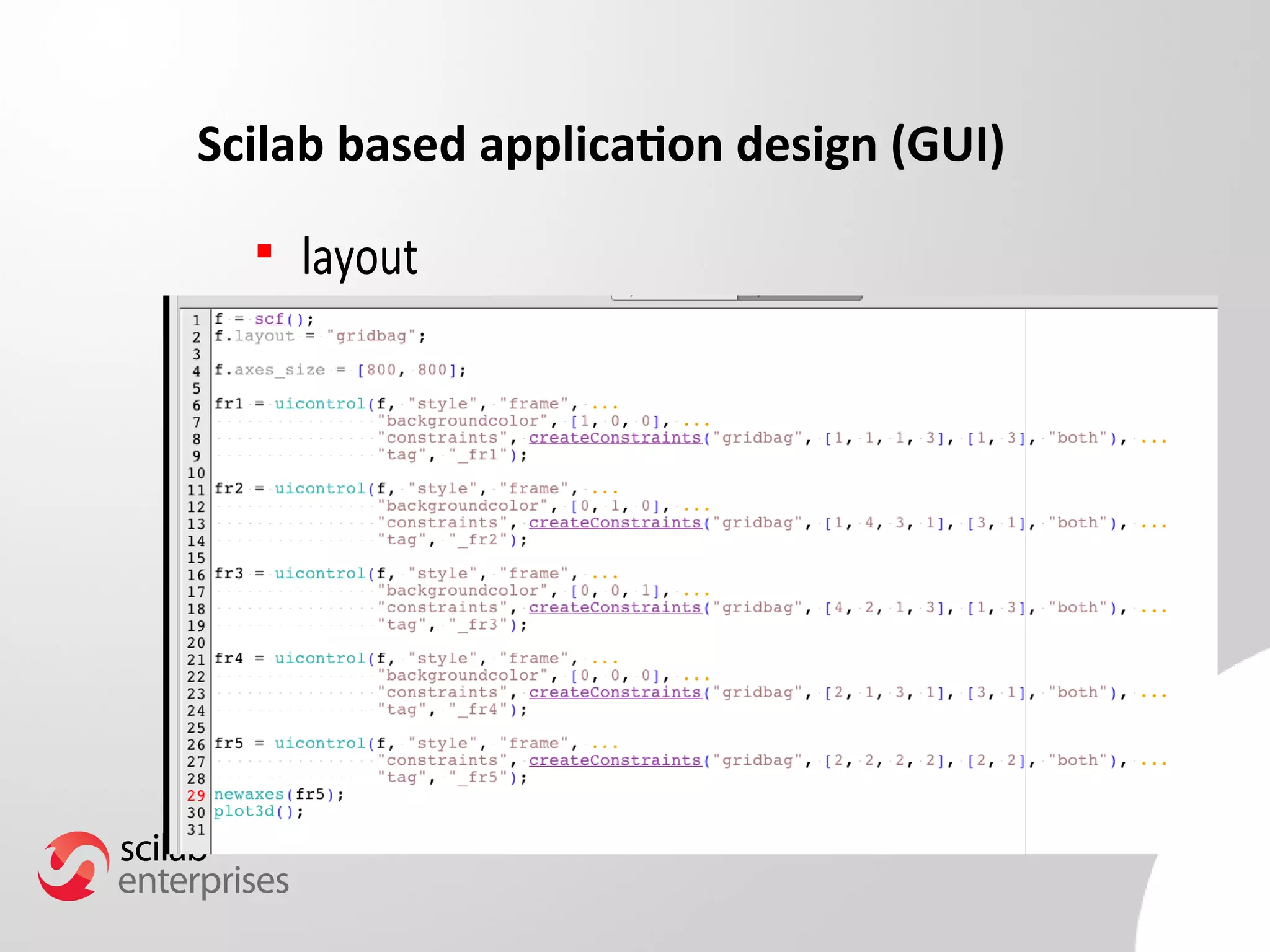 Scilab based application design (GUI)

layout

1 f = scf();
2 f.layout = "gridbag";
3
4 f.axes_size = [800, 800];
5
6 fr1 = uicontrol(f, "style", "frame", ...
7 "backgroundcolor", [1, 0, 0], ...
8 "constraints", createConstraints("gridbag", [1, 1, 1, 3], [1, 3], "both"), ...
9 "tag", "_fr1");
10
11 fr2 = uicontrol(f, "style", "frame", ...
12 "backgroundcolor", [0, 1, 0], ...
13 "constraints", createConstraints("gridbag", [1, 4, 3, 1], [3, 1], "both"), ...
14 "tag", "_fr2");
15
16 fr3 = uicontrol(f, "style", "frame", ...
17 "backgroundcolor", [0, 0, 1], ...
18 "constraints", createConstraints("gridbag", [4, 2, 1, 3], [1, 3], "both"), ...
19 "tag", "_fr3");
20
21 fr4 = uicontrol(f, "style", "frame", ...
22 "backgroundcolor", [0, 0, 0], ...
23 "constraints", createConstraints("gridbag", [2, 1, 3, 1], [3, 1], "both"), ...
24 "tag", "_fr4");
25
26 fr5 = uicontrol(f, "style", "frame", ...
27 "constraints", createConstraints("gridbag", [2, 2, 2, 2], [2, 2], "both"), ...
28 "tag", "_fr5");
29 newaxes(fr5);
30 plot3d();
31

scilab
enterprises